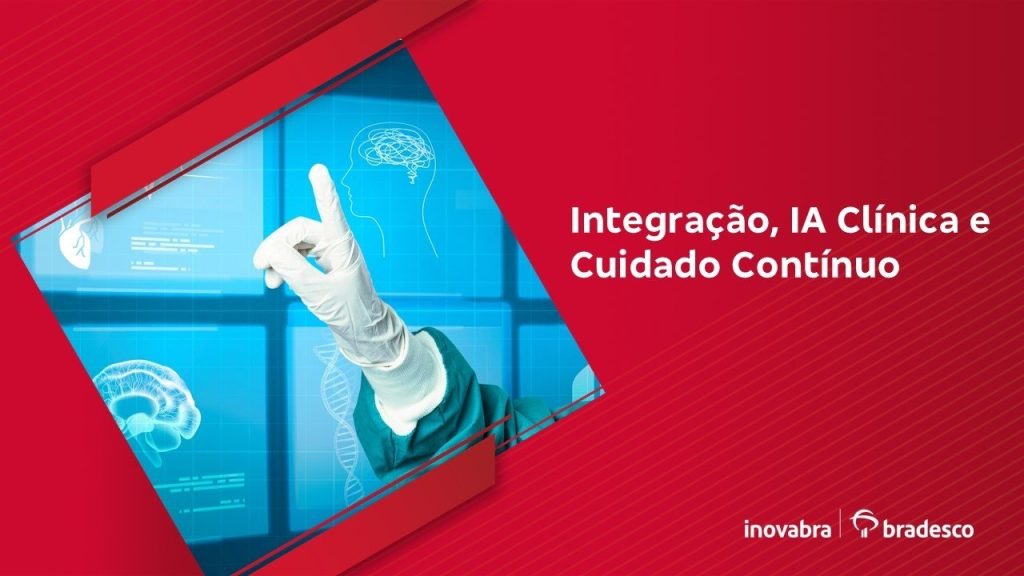 Integração, IA Clínica e Cuidado Contínuo

inovabra | bradesco